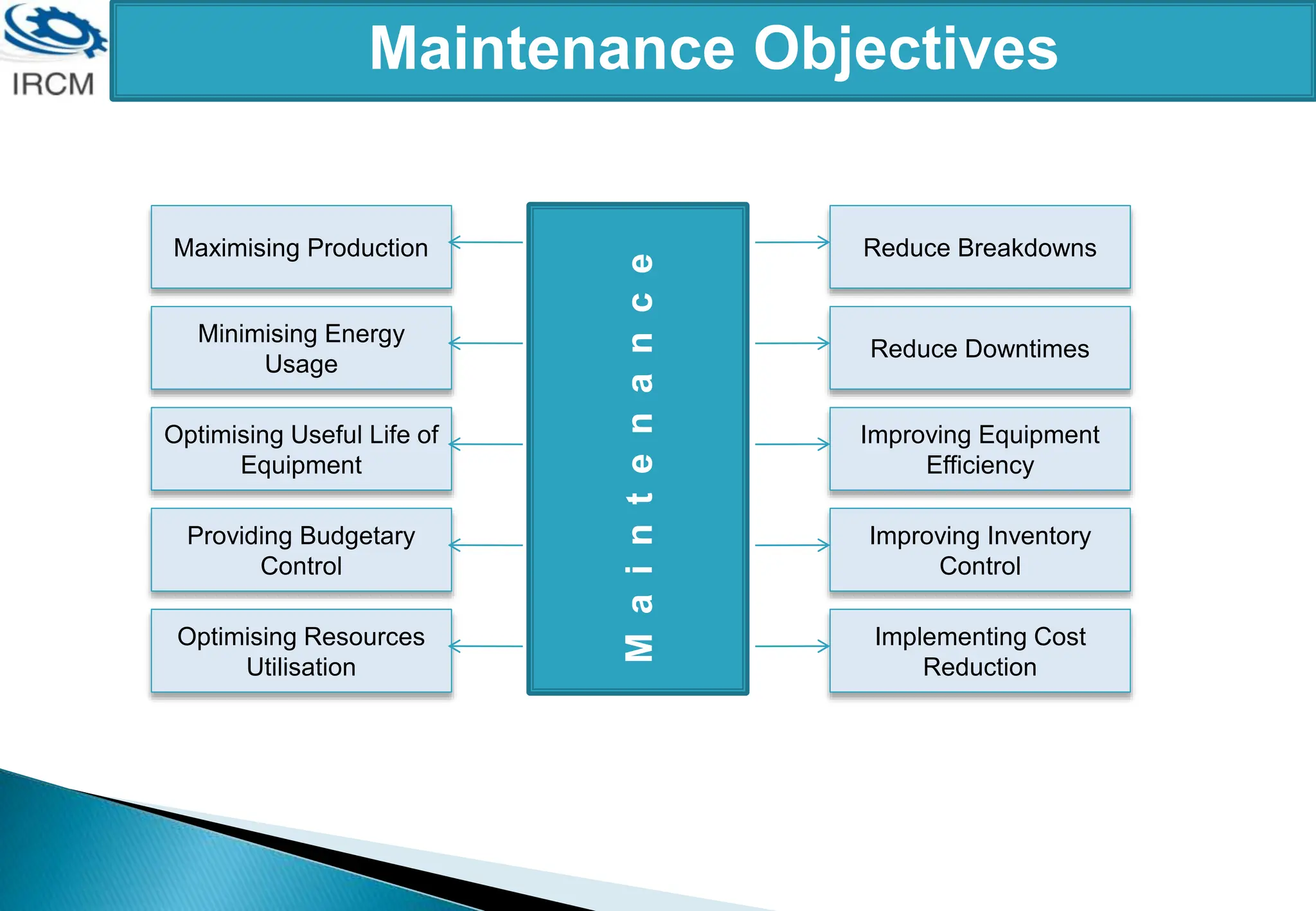 IRCM

Maintenance Objectives

Maximising Production

Minimising Energy Usage

Optimising Useful Life of Equipment

Providing Budgetary Control

Optimising Resources Utilisation

Maintenance

Reduce Breakdowns

Reduce Downtimes

Improving Equipment Efficiency

Improving Inventory Control

Implementing Cost Reduction